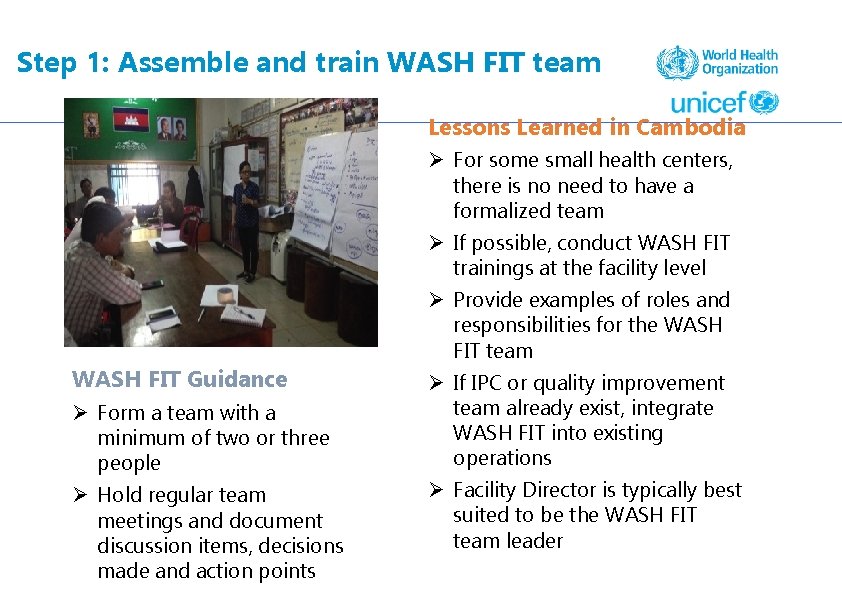 Step 1: Assemble and train WASH FIT team

World Health Organization

unicef

WASH FIT Guidance

➢ Form a team with a minimum of two or three people

➢ Hold regular team meetings and document discussion items, decisions made and action points

Lessons Learned in Cambodia

➢ For some small health centers, there is no need to have a formalized team

➢ If possible, conduct WASH FIT trainings at the facility level

➢ Provide examples of roles and responsibilities for the WASH FIT team

➢ If IPC or quality improvement team already exist, integrate WASH FIT into existing operations

➢ Facility Director is typically best suited to be the WASH FIT team leader